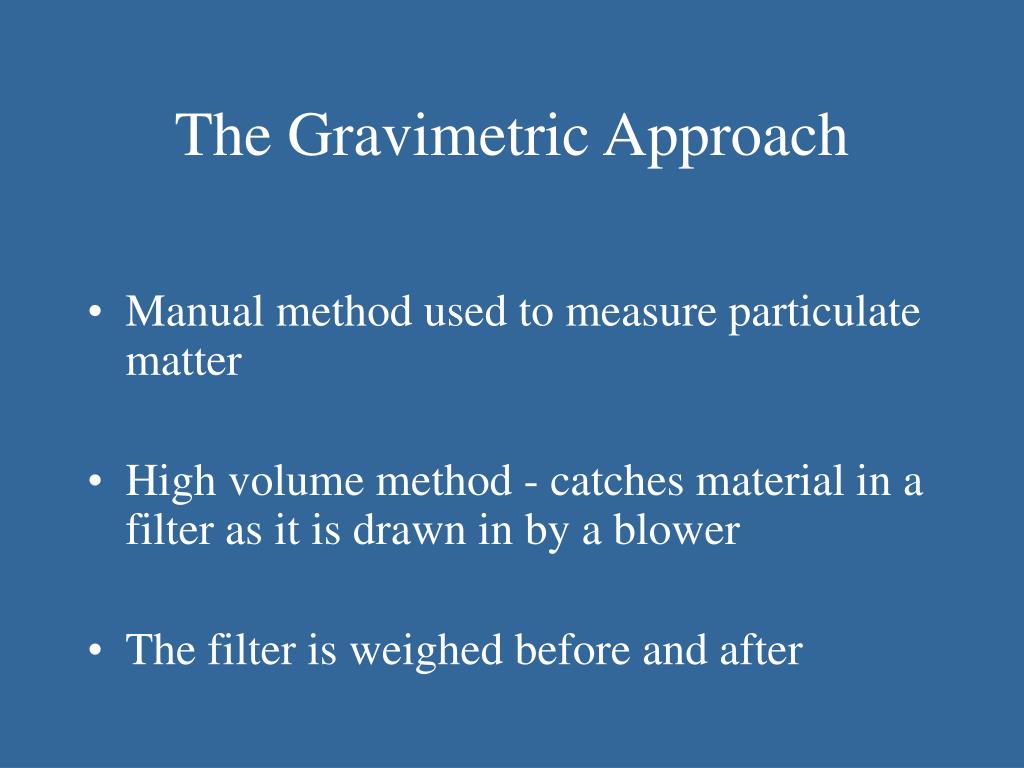 The Gravimetric Approach

• Manual method used to measure particulate matter

• High volume method - catches material in a filter as it is drawn in by a blower

• The filter is weighed before and after